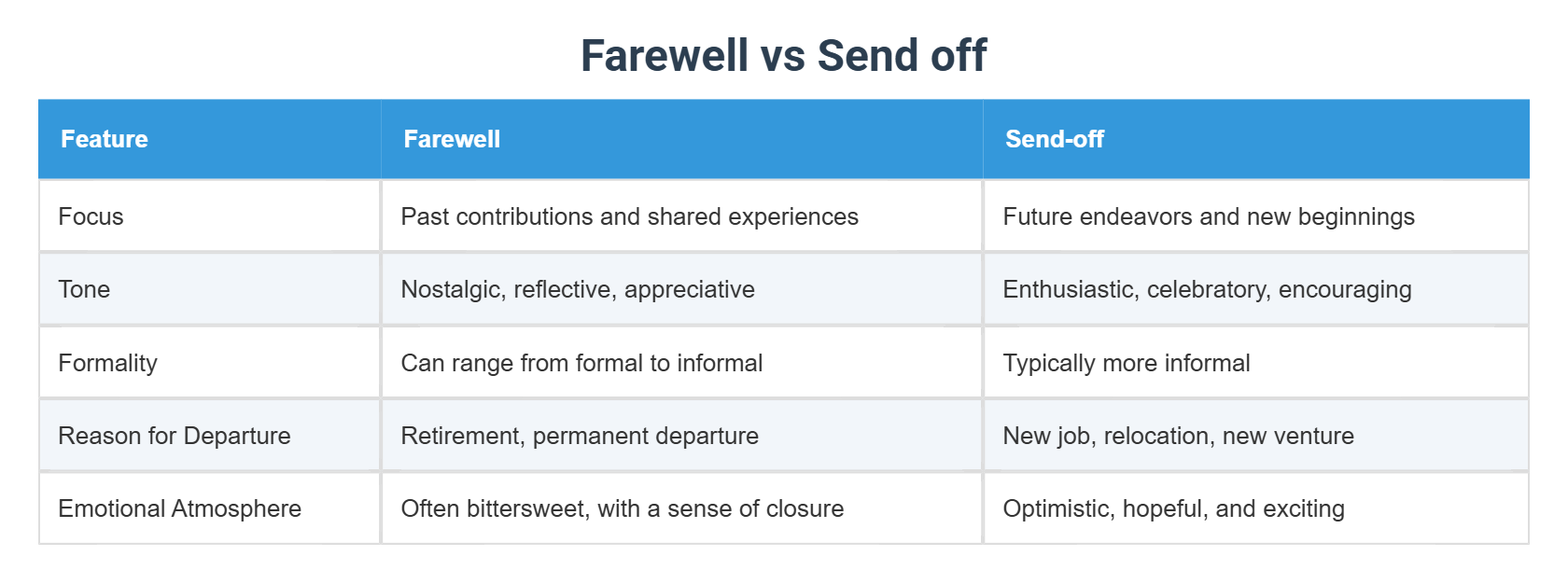 Farewell vs Send off

| Feature | Farewell | Send-off |
|---|---|---|
| Focus | Past contributions and shared experiences | Future endeavors and new beginnings |
| Tone | Nostalgic, reflective, appreciative | Enthusiastic, celebratory, encouraging |
| Formality | Can range from formal to informal | Typically more informal |
| Reason for Departure | Retirement, permanent departure | New job, relocation, new venture |
| Emotional Atmosphere | Often bittersweet, with a sense of closure | Optimistic, hopeful, and exciting |